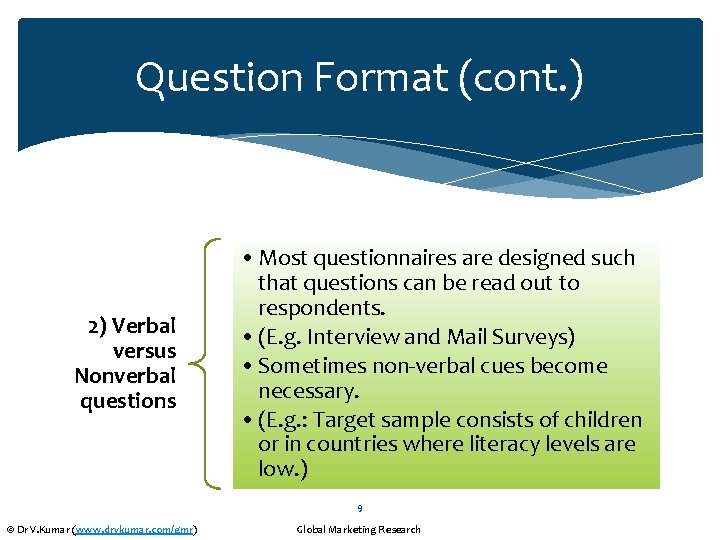 Question Format (cont.)

2) Verbal versus Nonverbal questions

• Most questionnaires are designed such that questions can be read out to respondents.
• (E.g. Interview and Mail Surveys)
• Sometimes non-verbal cues become necessary.
• (E.g.: Target sample consists of children or in countries where literacy levels are low.)

9

© Dr V.Kumar (www.drvkumar.com/gmr)

Global Marketing Research